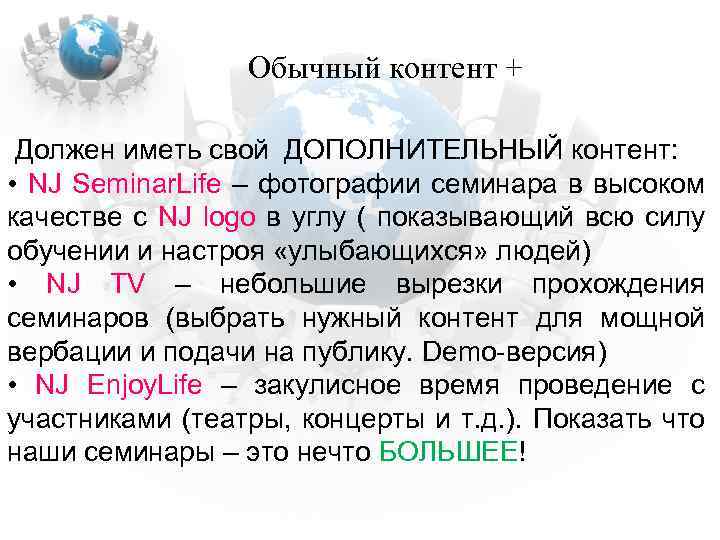 Обычный контент +

Должен иметь свой ДОПОЛНИТЕЛЬНЫЙ контент:
• NJ SeminarLife – фотографии семинара в высоком качестве с NJ logo в углу ( показывающий всю силу обучении и настроя «улыбающихся» людей)
• NJ TV – небольшие вырезки прохождения семинаров (выбрать нужный контент для мощной вербации и подачи на публику. Demo-версия)
• NJ EnjoyLife – закулисное время проведение с участниками (театры, концерты и т.д.). Показать что наши семинары – это нечто БОЛЬШЕЕ!